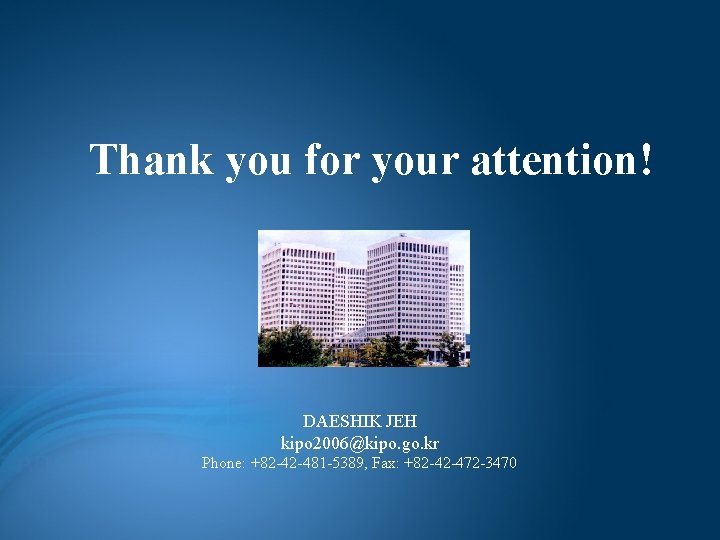 Thank you for your attention!

DAESHIK JEH
kipo2006@kipo.go.kr
Phone: +82-42-481-5389, Fax: +82-42-472-3470